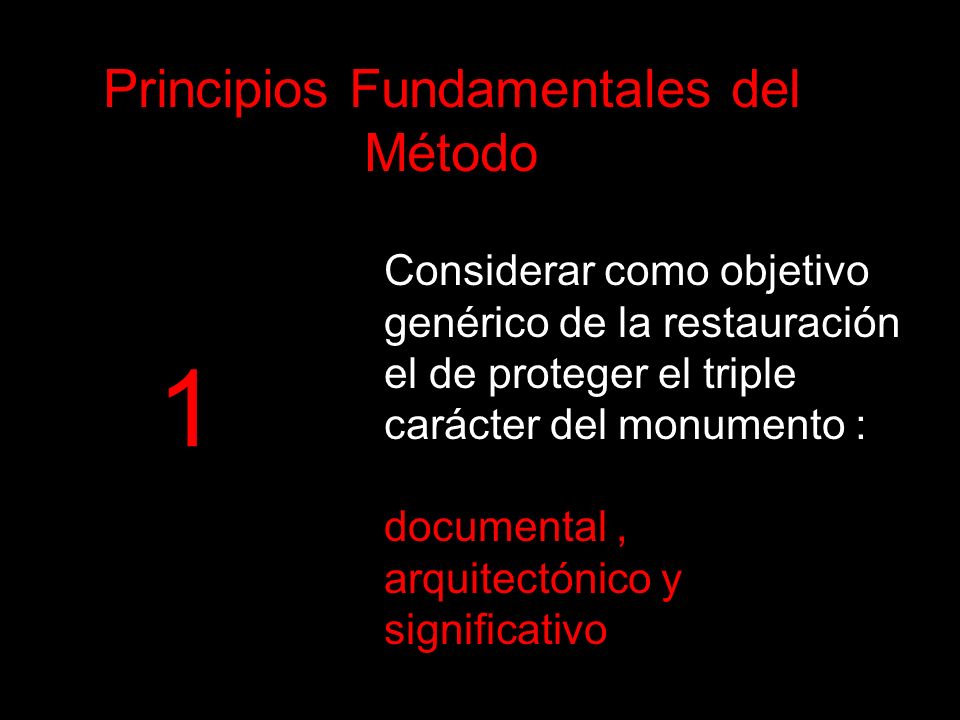 Principios Fundamentales del Método

1

Considerar como objetivo genérico de la restauración el de proteger el triple carácter del monumento :

documental , arquitectónico y significativo